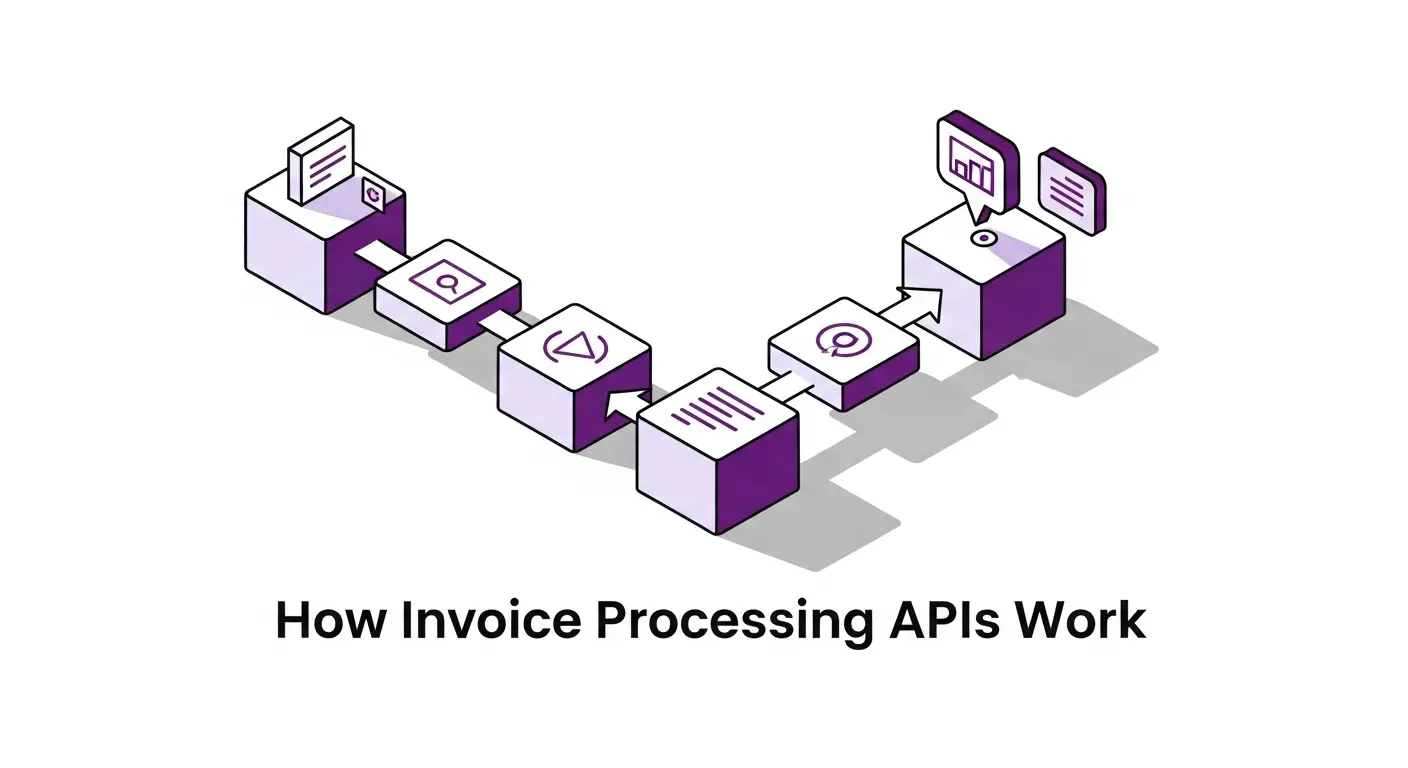 How Invoice Processing APIs Work